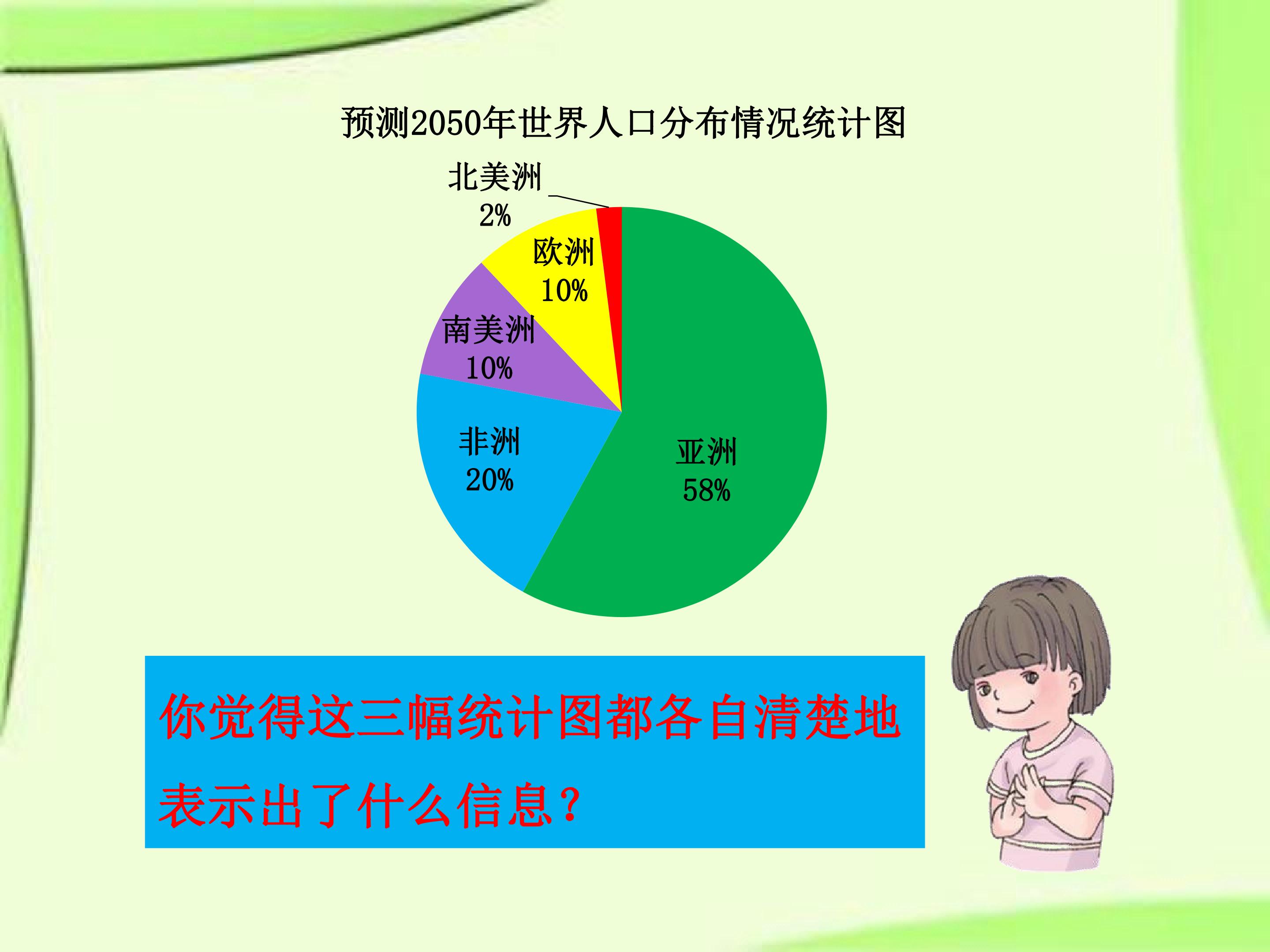 预测2050年世界人口分布情况统计图

北美洲
2%

欧洲
10%

南美洲
10%

非洲
20%

亚洲
58%

你觉得这三幅统计图都各自清楚地表示出了什么信息？